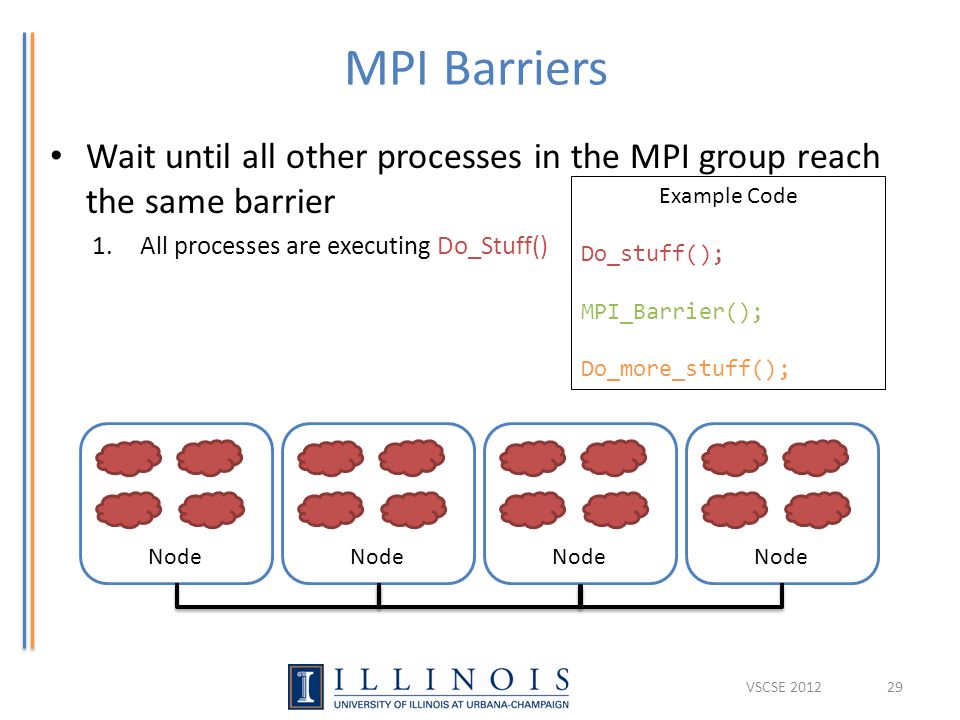 MPI Barriers

• Wait until all other processes in the MPI group reach the same barrier

1. All processes are executing Do_Stuff()

Example Code

Do_stuff();

MPI_Barrier();

Do_more_stuff();

Node

Node

Node

Node

I ILLINOIS
UNIVERSITY OF ILLINOIS AT URBANA-CHAMPAIGN

VSCSE 2012

29